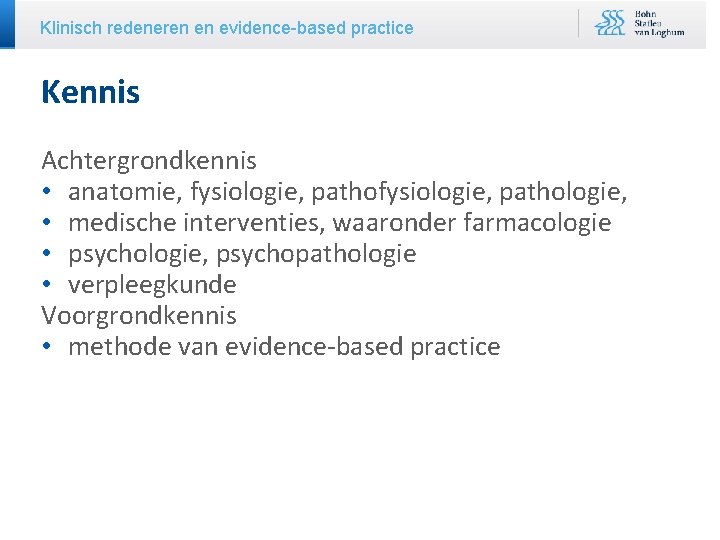 Klinisch redeneren en evidence-based practice

Bohn Stafleu van Loghum

Kennis

Achtergrondkennis
• anatomie, fysiologie, pathofysiologie, pathologie,
• medische interventies, waaronder farmacologie
• psychologie, psychopathologie
• verpleegkunde
Voorgrondkennis
• methode van evidence-based practice